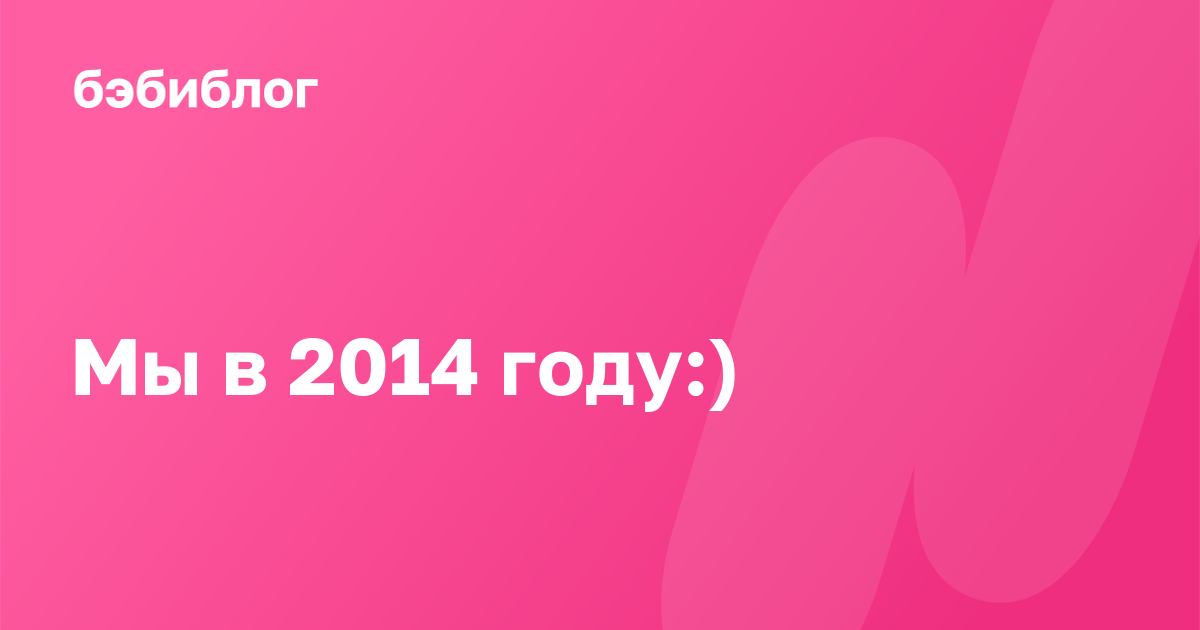 бэбиблог

Мы в 2014 году:)